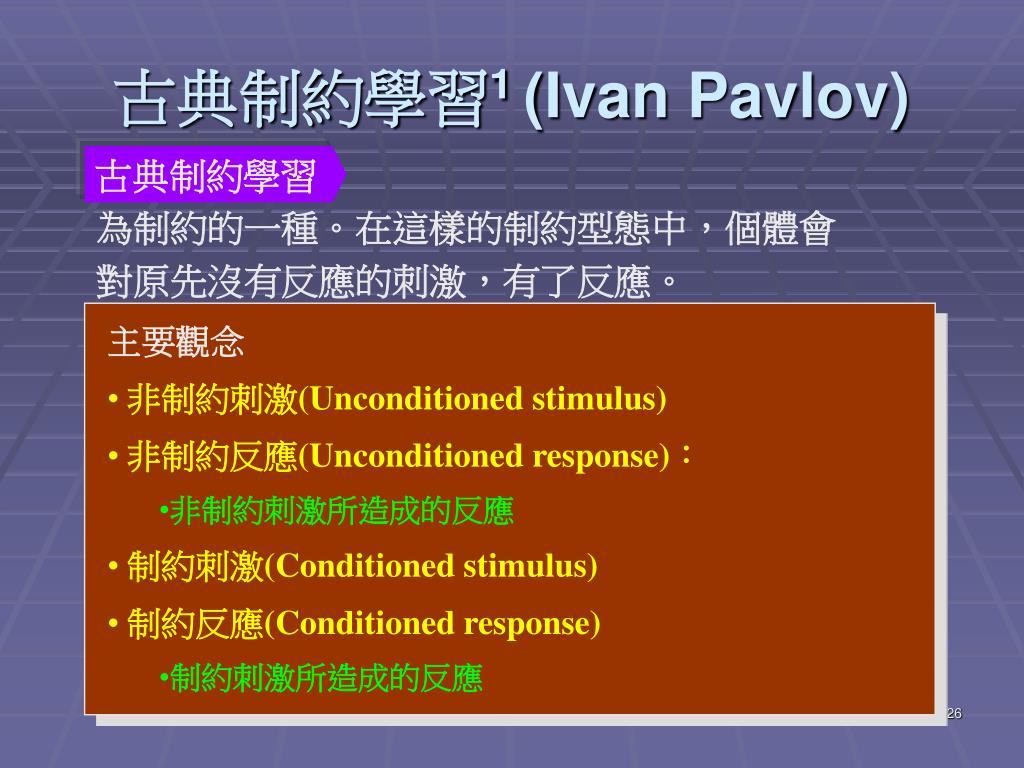 古典制約學習$^1$ (Ivan Pavlov)

古典制約學習

為制約的一種。在這樣的制約型態中，個體會對原先沒有反應的刺激，有了反應。

主要觀念

• 非制約刺激(Unconditioned stimulus)

• 非制約反應(Unconditioned response)：

•非制約刺激所造成的反應

• 制約刺激(Conditioned stimulus)

• 制約反應(Conditioned response)

•制約刺激所造成的反應

26